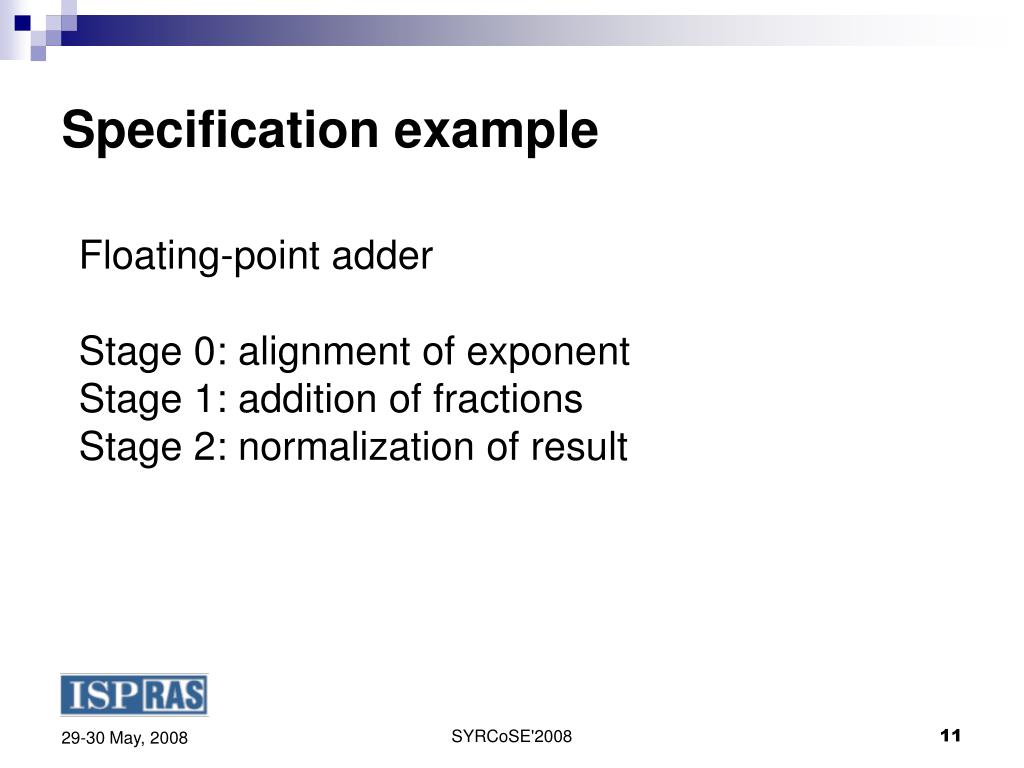 Specification example

Floating-point adder

Stage 0: alignment of exponent
Stage 1: addition of fractions
Stage 2: normalization of result

ISP RAS

29-30 May, 2008

SYRCoSE'2008

11